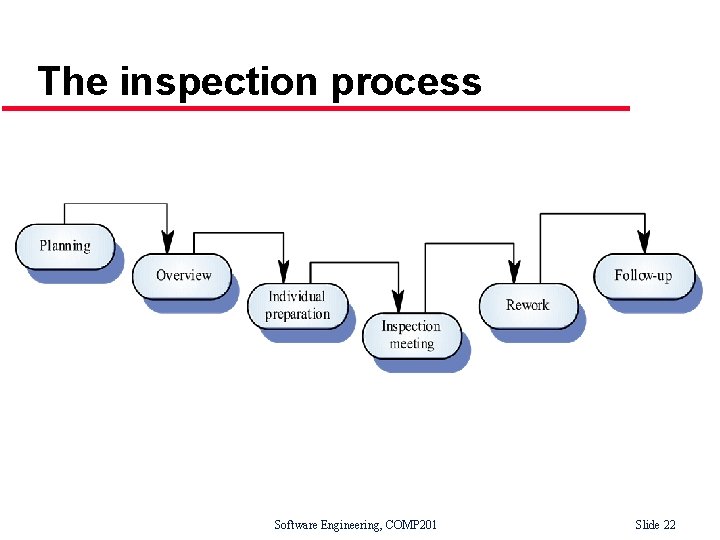 The inspection process

Planning

Overview

Individual preparation

Inspection meeting

Rework

Follow-up

Software Engineering, COMP201

Slide 22